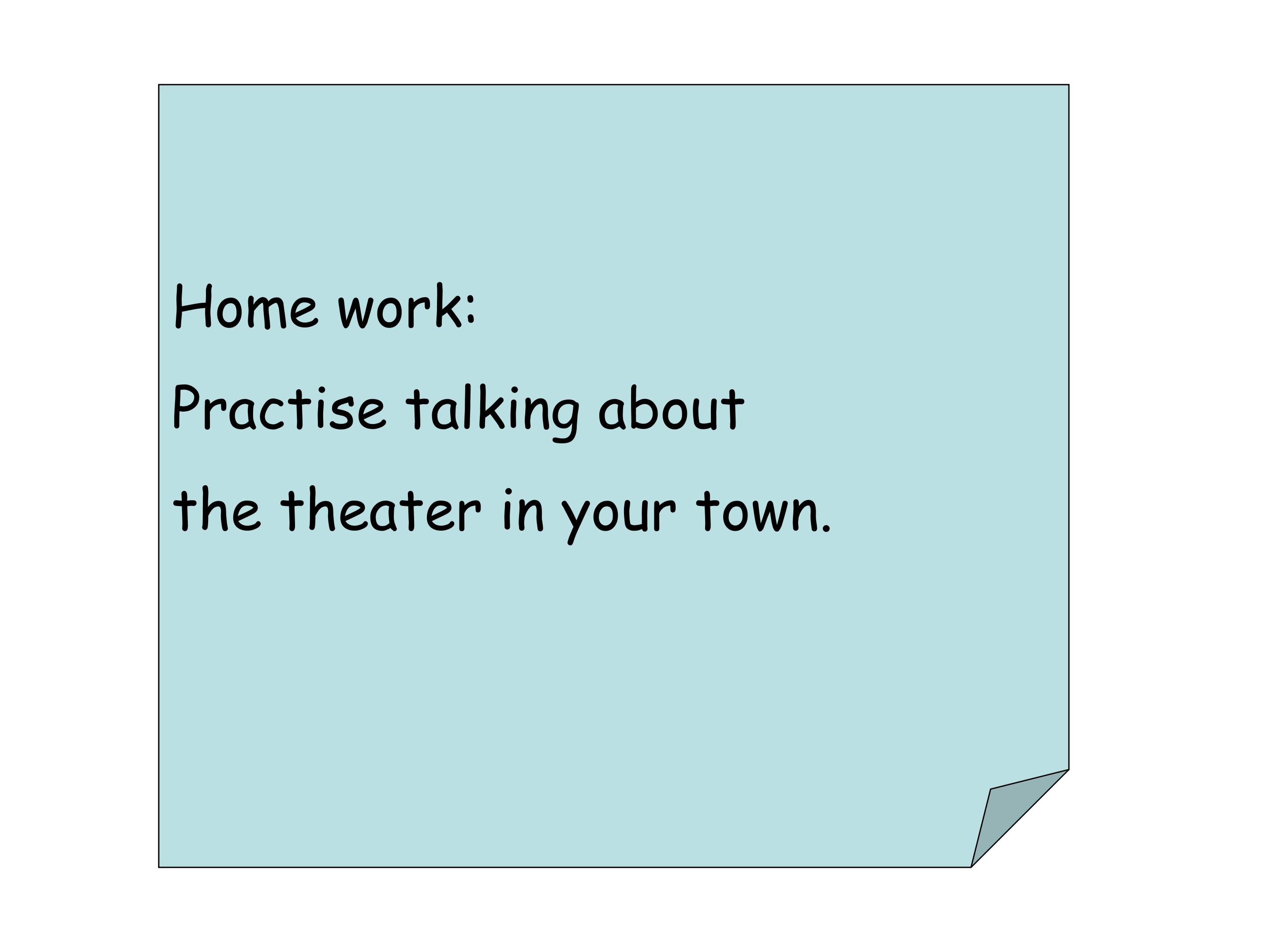 Home work:

Practise talking about the theater in your town.